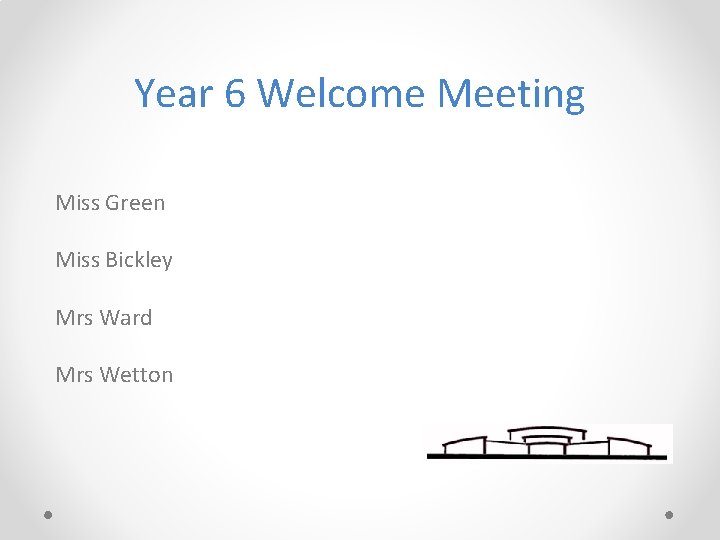 Year 6 Welcome Meeting

Miss Green

Miss Bickley

Mrs Ward

Mrs Wetton